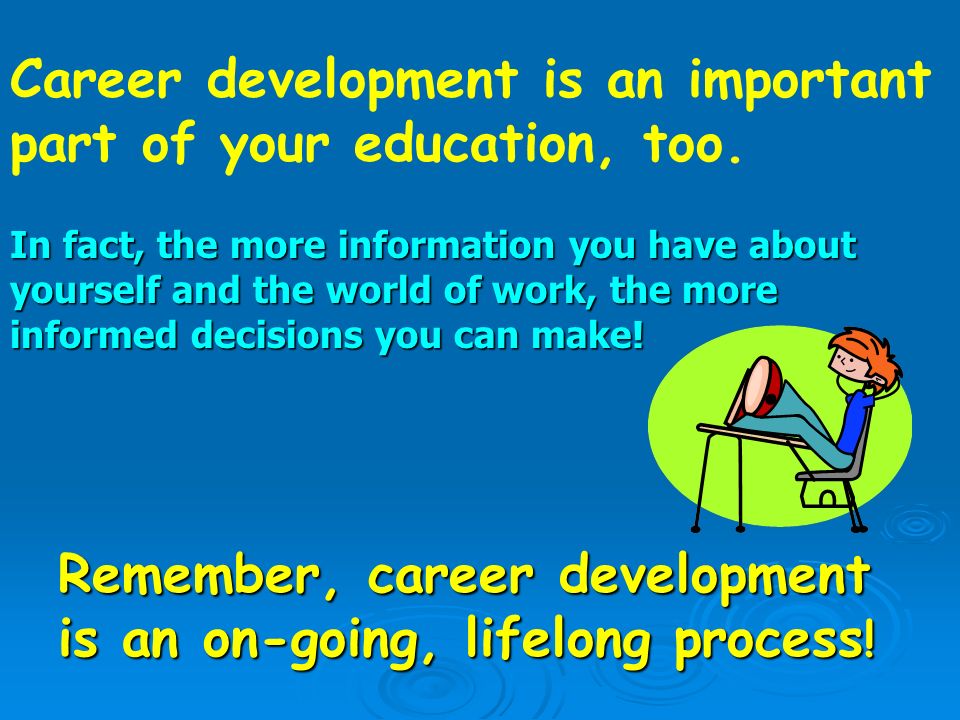 Career development is an important part of your education, too.

In fact, the more information you have about yourself and the world of work, the more informed decisions you can make!

Remember, career development is an on-going, lifelong process!